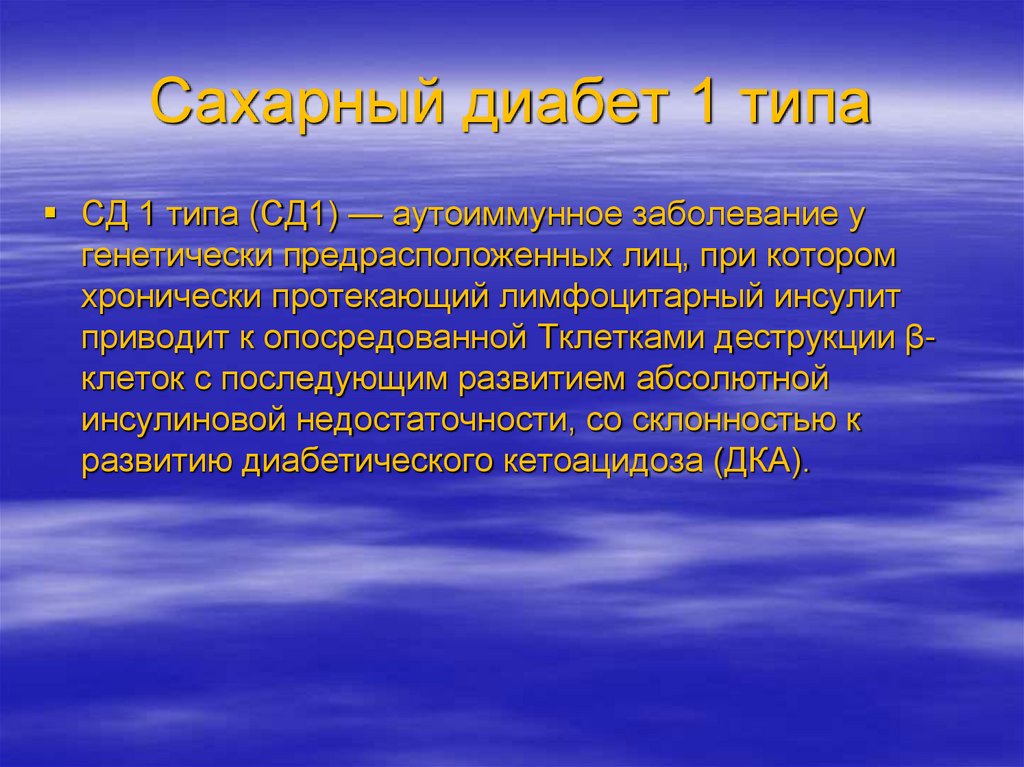 Сахарный диабет 1 типа

▪ СД 1 типа (СД1) — аутоиммунное заболевание у генетически предрасположенных лиц, при котором хронически протекающий лимфоцитарный инсулит приводит к опосредованной Тклетками деструкции β-клеток с последующим развитием абсолютной инсулиновой недостаточности, со склонностью к развитию диабетического кетоацидоза (ДКА).